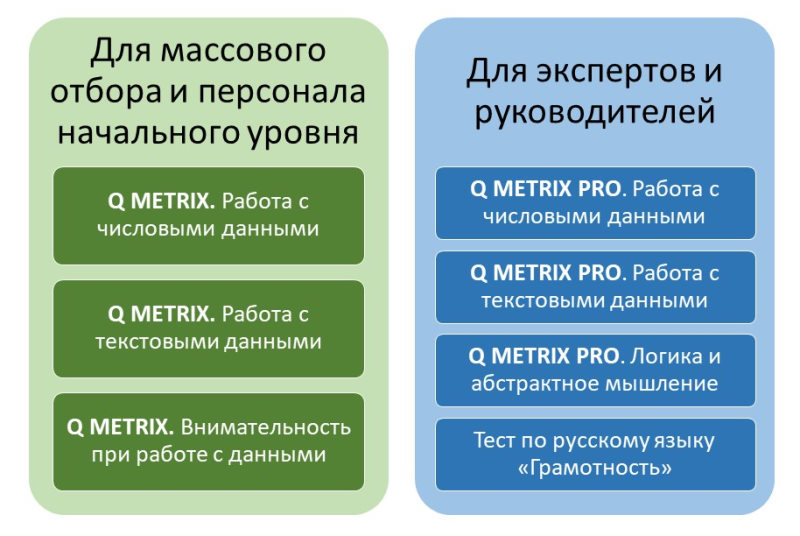 Для массового отбора и персонала начального уровня

Q METRIX. Работа с числовыми данными

Q METRIX. Работа с текстовыми данными

Q METRIX. Внимательность при работе с данными

Для экспертов и руководителей

Q METRIX PRO. Работа с числовыми данными

Q METRIX PRO. Работа с текстовыми данными

Q METRIX PRO. Логика и абстрактное мышление

Тест по русскому языку «Грамотность»